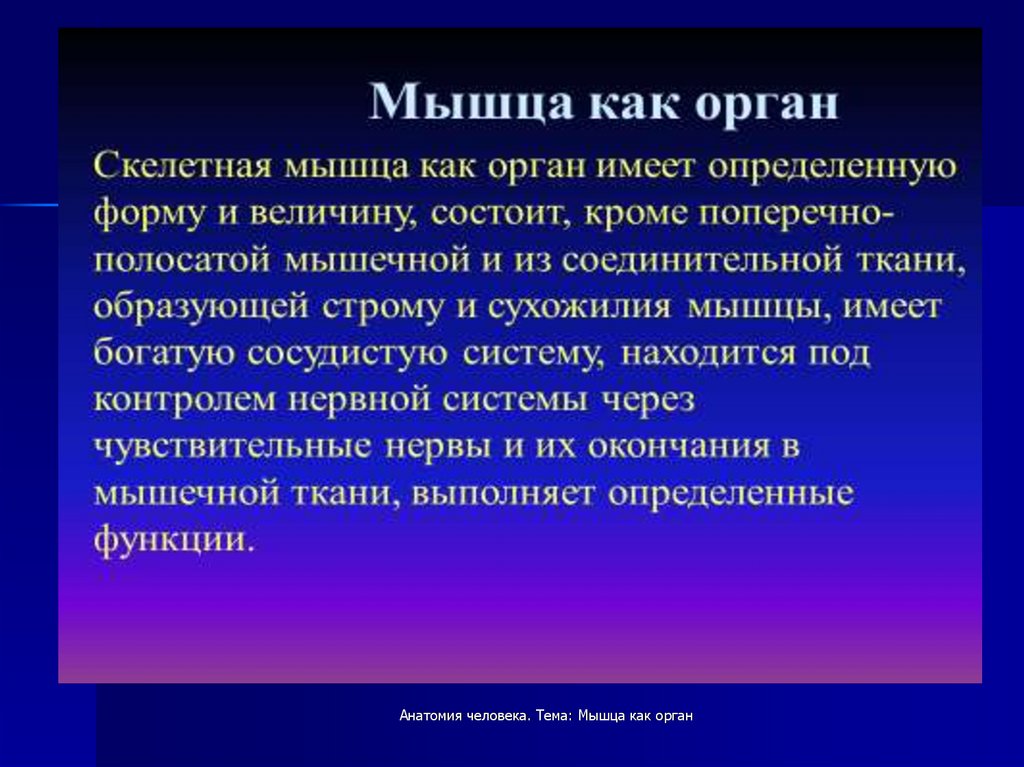 Мышца как орган

Скелетная мышца как орган имеет определенную форму и величину, состоит, кроме поперечно-полосатой мышечной и из соединительной ткани, образующей строму и сухожилия мышцы, имеет богатую сосудистую систему, находится под контролем нервной системы через чувствительные нервы и их окончания в мышечной ткани, выполняет определенные функции.

Анатомия человека. Тема: Мышца как орган